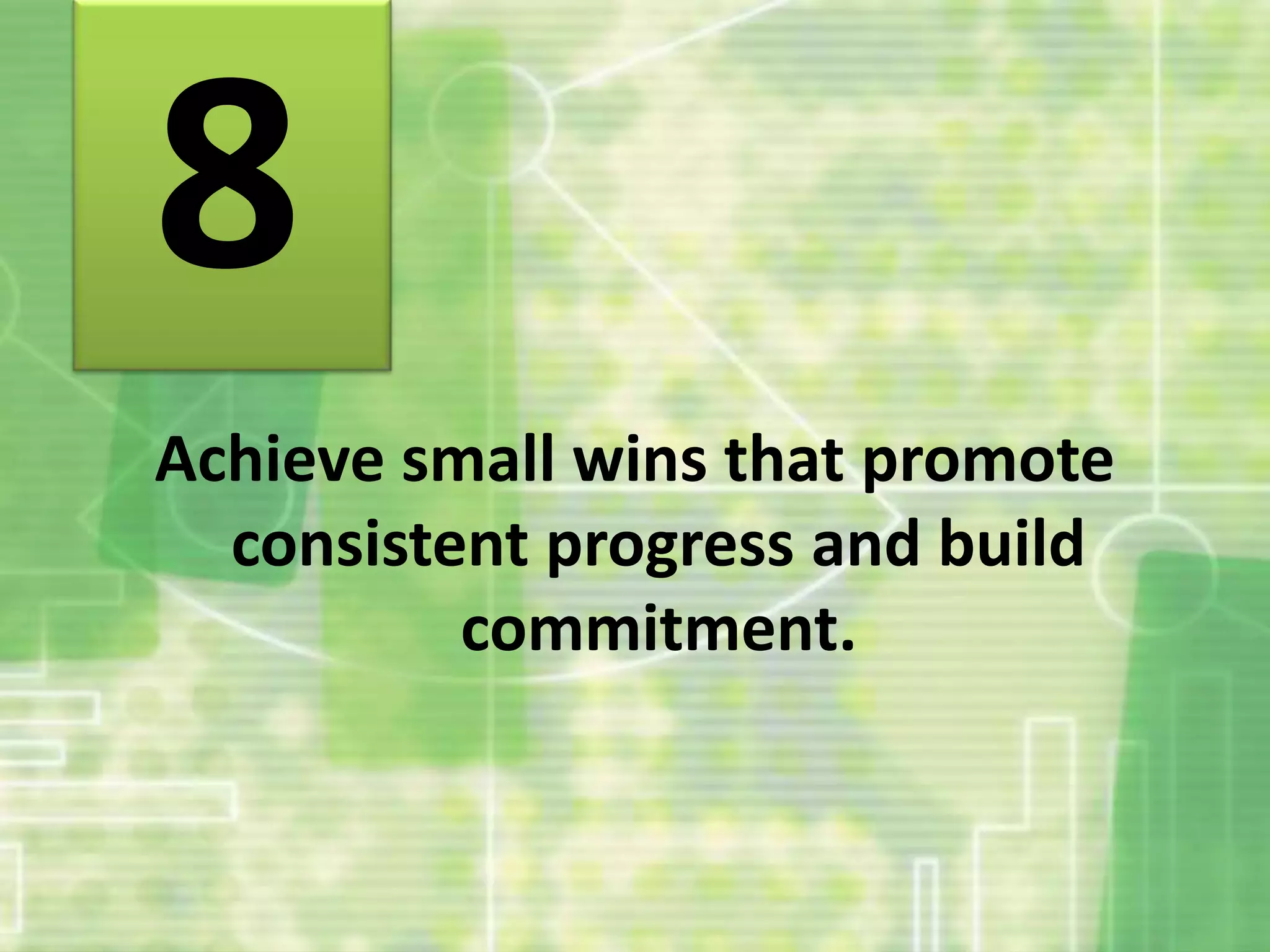 8

Achieve small wins that promote consistent progress and build commitment.